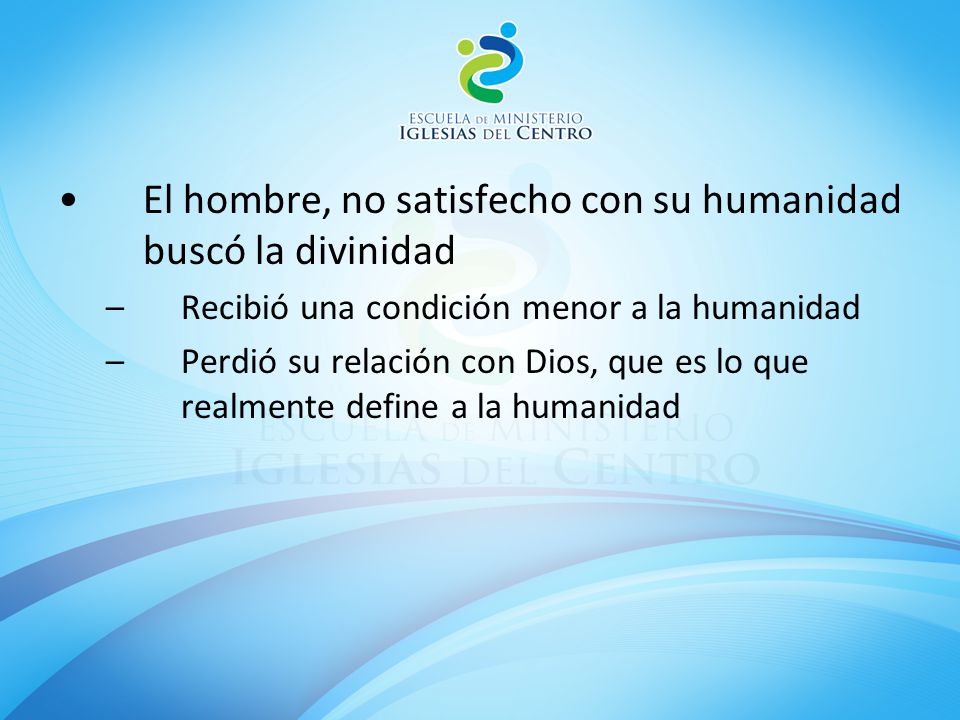 ESCUELA DE MINISTERIO
IGLESIAS DEL CENTRO

• El hombre, no satisfecho con su humanidad buscó la divinidad

– Recibió una condición menor a la humanidad

– Perdió su relación con Dios, que es lo que realmente define a la humanidad

ESCUELA DE MINISTERIO
IGLESIAS DEL CENTRO